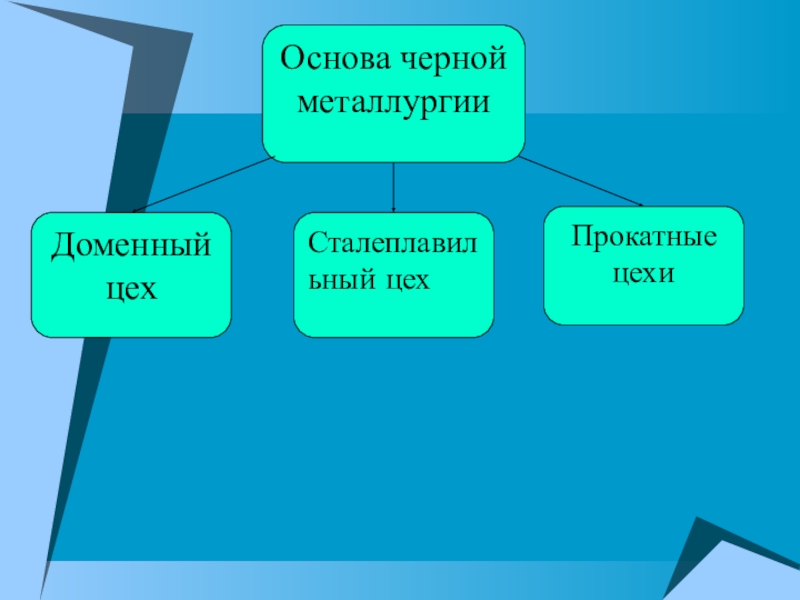 Основа черной металлургии

Доменный цех

Сталеплавильный цех

Прокатные цехи